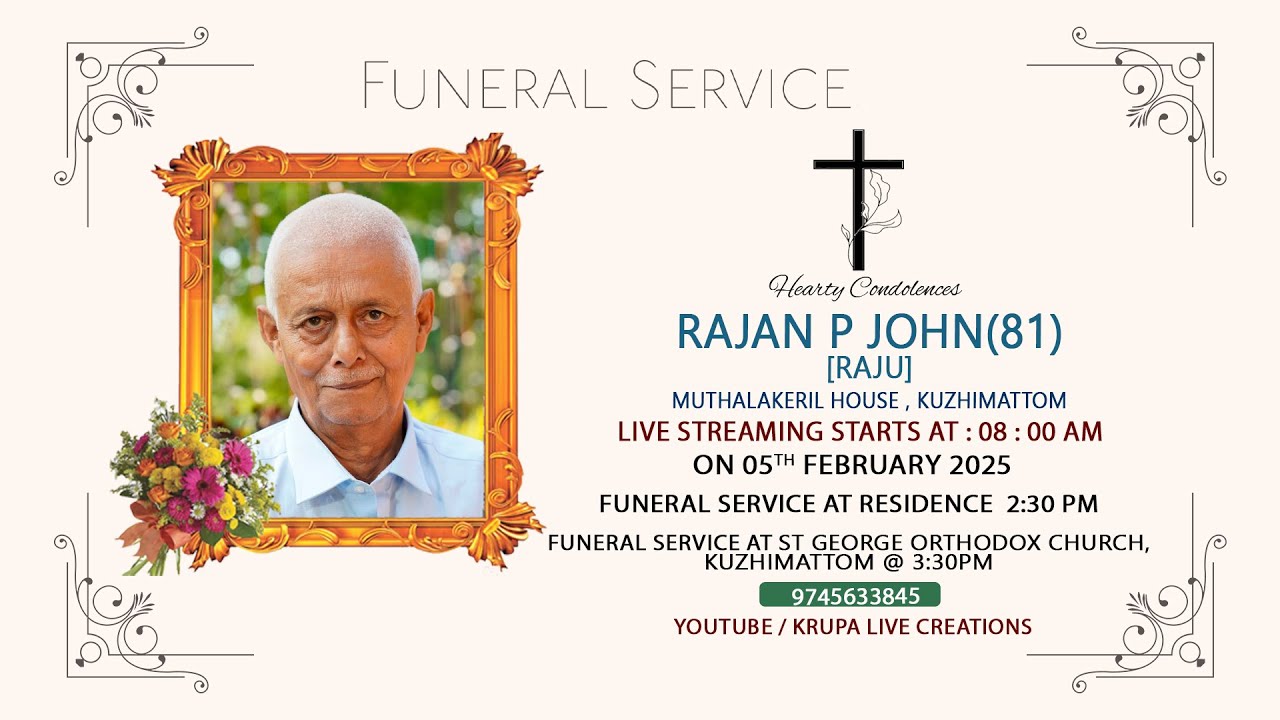 FUNERAL SERVICE

Hearty Condolences

RAJAN P JOHN(81)
[RAJU]
MUTHALAKERIL HOUSE , KUZHIMATTOM
LIVE STREAMING STARTS AT : 08 : 00 AM
ON 05$^{TH}$ FEBRUARY 2025
FUNERAL SERVICE AT RESIDENCE 2:30 PM
FUNERAL SERVICE AT ST GEORGE ORTHODOX CHURCH, KUZHIMATTOM @ 3:30PM
9745633845
YOUTUBE / KRUPA LIVE CREATIONS